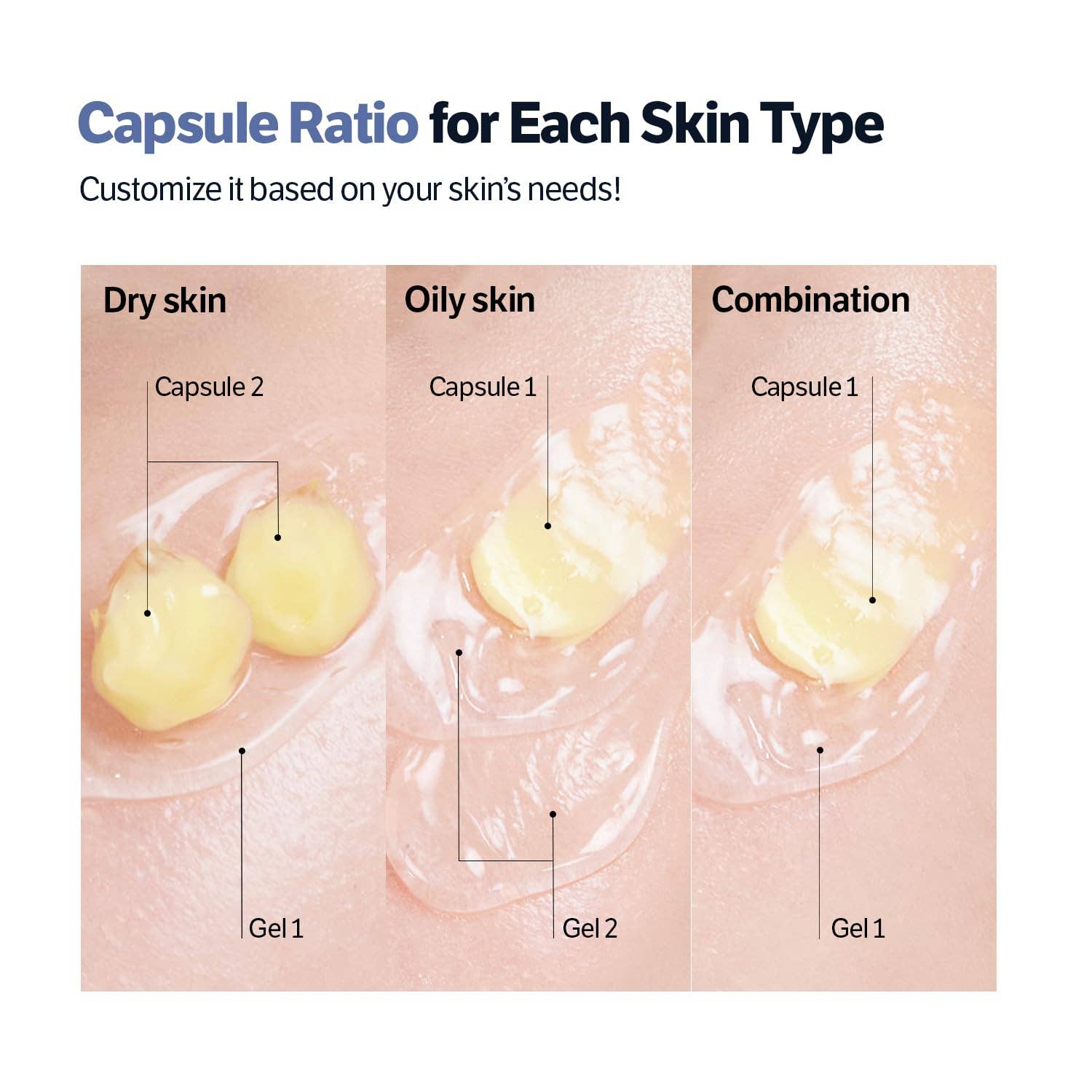 Capsule Ratio for Each Skin Type

Customize it based on your skin's needs!

Dry skin

Capsule 2

Gel 1

Oily skin

Capsule 1

Gel 2

Combination

Capsule 1

Gel 1